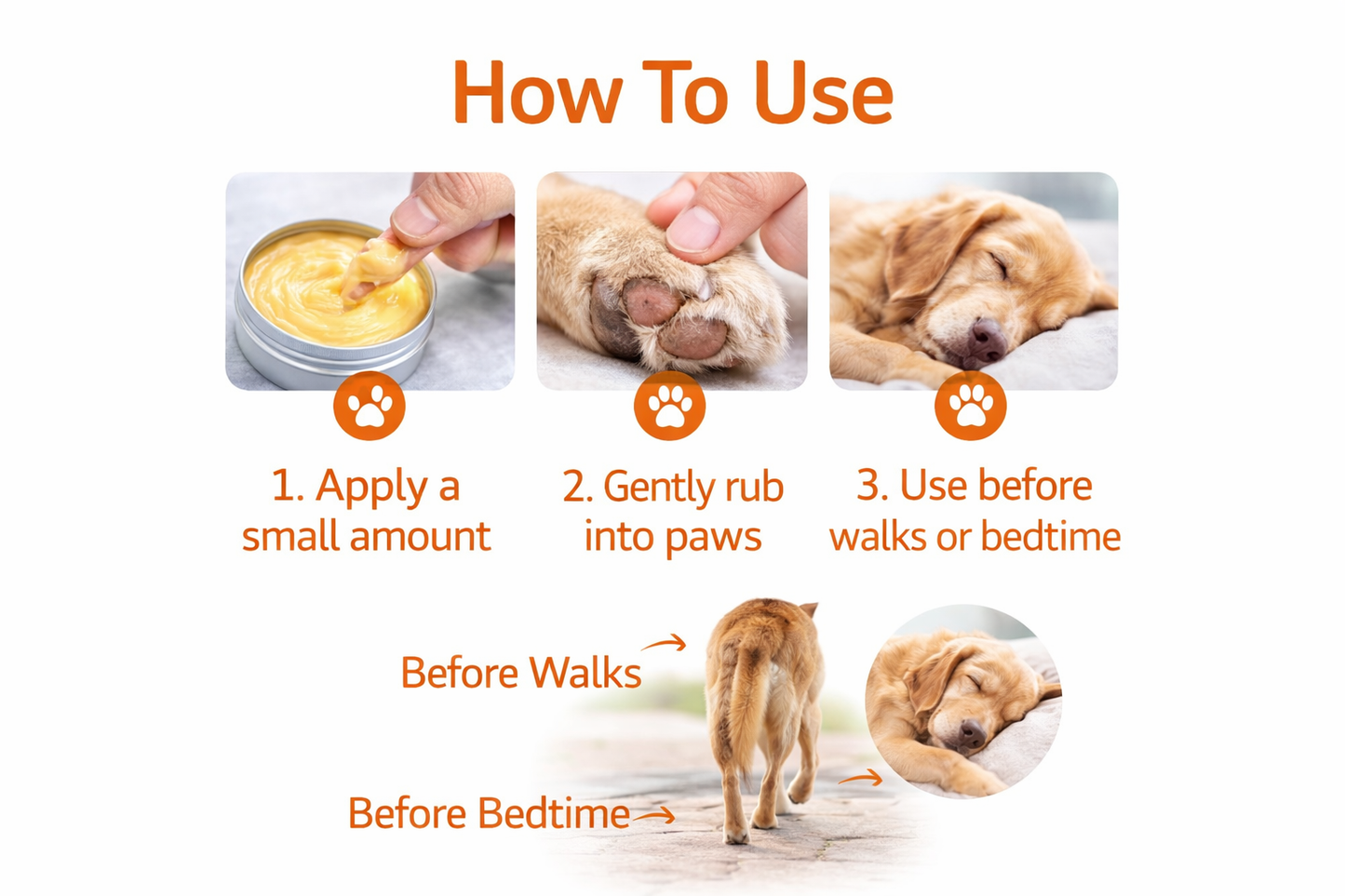 How To Use

1. Apply a small amount

2. Gently rub into paws

3. Use before walks or bedtime

Before Walks

Before Bedtime